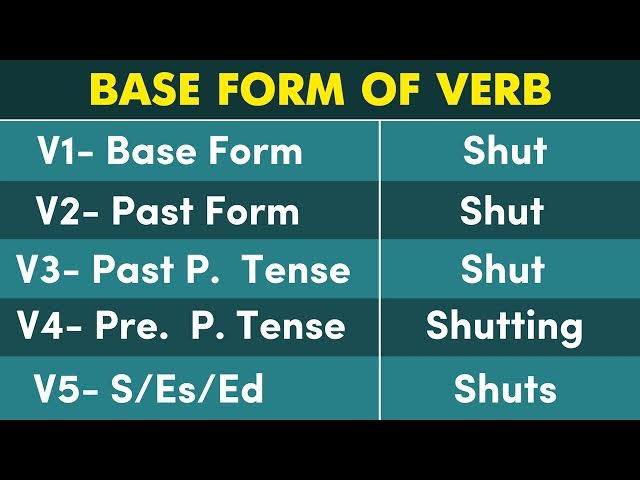 BASE FORM OF VERB

| V1- Base Form | Shut |
|---|---|
| V2- Past Form | Shut |
| V3- Past P. Tense | Shut |
| V4- Pre. P. Tense | Shutting |
| V5- S/Es/Ed | Shuts |